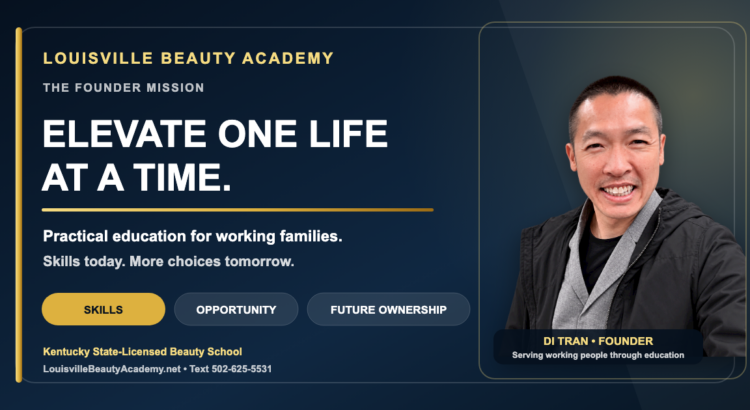 LOUISVILLE BEAUTY ACADEMY

THE FOUNDER MISSION

ELEVATE ONE LIFE AT A TIME.

Practical education for working families.

Skills today. More choices tomorrow.

SKILLS

OPPORTUNITY

FUTURE OWNERSHIP

Kentucky State-Licensed Beauty School

LouisvilleBeautyAcademy.net • Text 502-625-5531

DI TRAN • FOUNDER

Serving working people through education